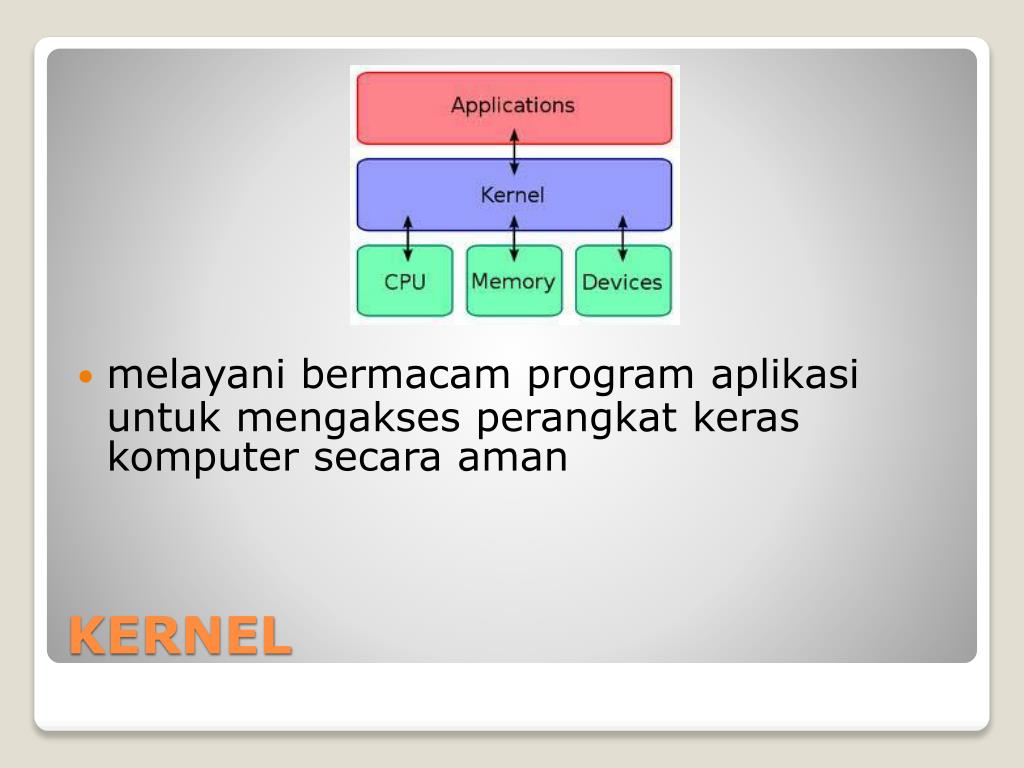 Applications

Kernel

CPU

Memory

Devices

melayani bermacam program aplikasi untuk mengakses perangkat keras komputer secara aman

KERNEL